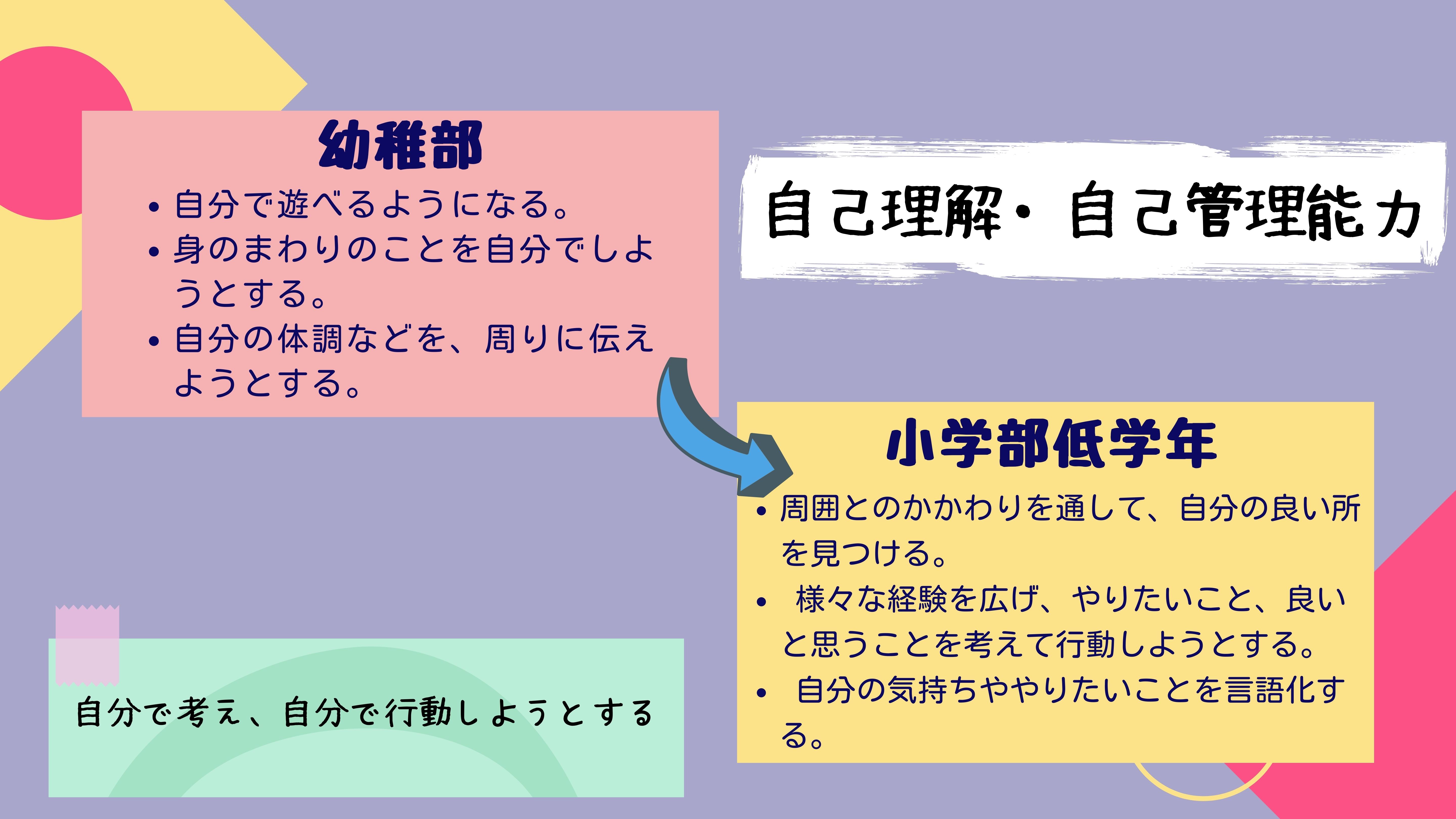 幼稚部

• 自分で遊べるようになる。
• 身のまわりのことを自分でしようとする。
• 自分の体調などを、周りに伝えようとする。

自己理解・自己管理能力

小学部低学年

• 周囲とのかかわりを通して、自分の良い所を見つける。
• 様々な経験を広げ、やりたいこと、良いと思うことを考えて行動しようとする。
• 自分の気持ちややりたいことを言語化する。

自分で考え、自分で行動しようとする